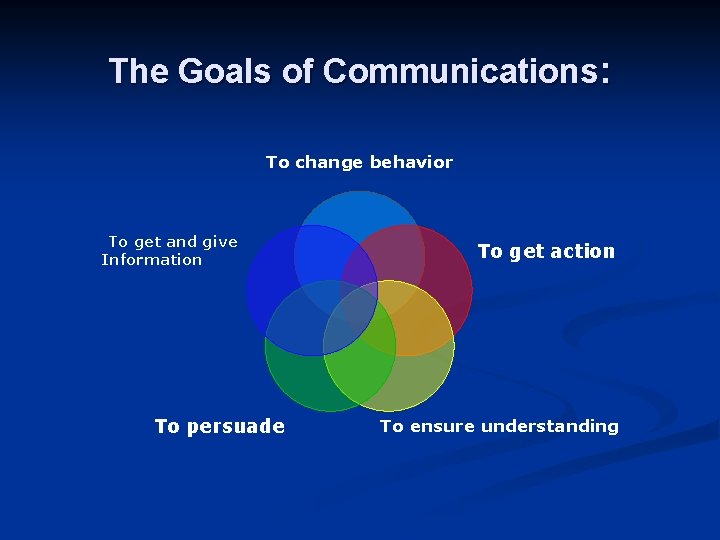 The Goals of Communications:

To change behavior

To get and give
Information

To get action

To persuade

To ensure understanding